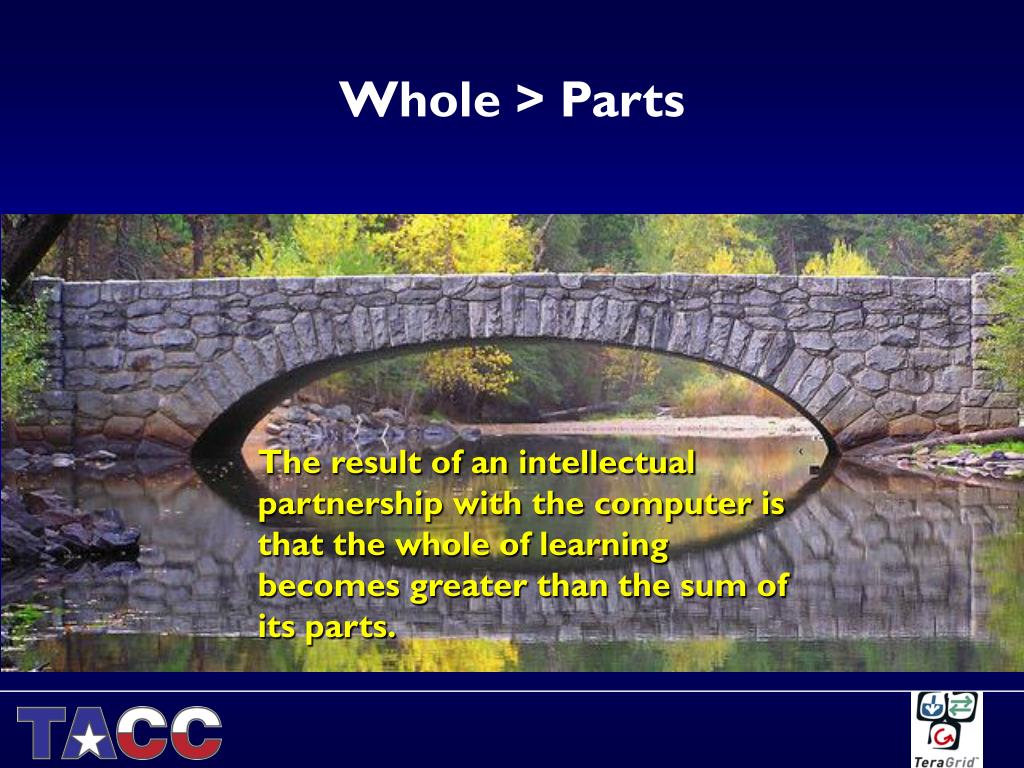 Whole > Parts

The result of an intellectual partnership with the computer is that the whole of learning becomes greater than the sum of its parts.

TACC

TeraGrid